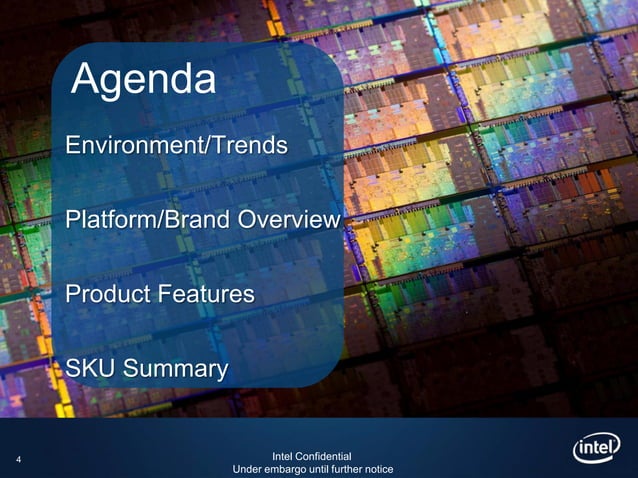 Agenda

Environment/Trends

Platform/Brand Overview

Product Features

SKU Summary

4

Intel Confidential
Under embargo until further notice

intel